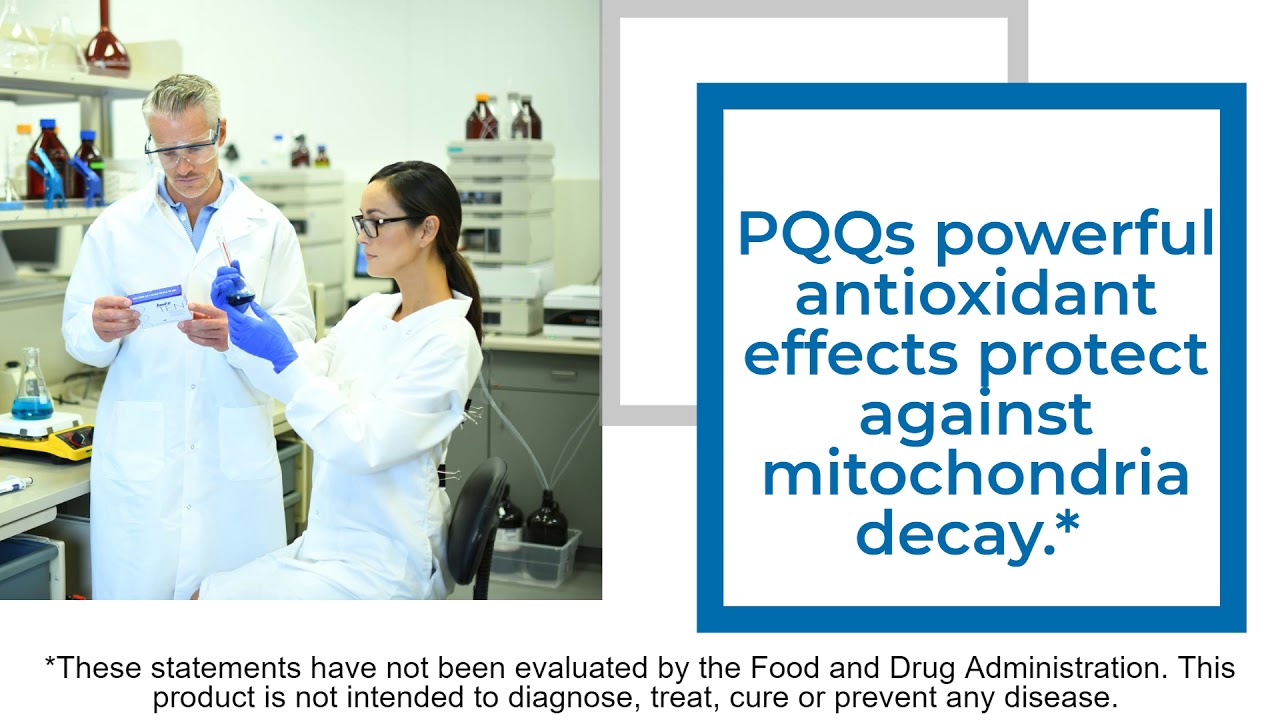 PQQs powerful antioxidant effects protect against mitochondria decay.*

*These statements have not been evaluated by the Food and Drug Administration. This product is not intended to diagnose, treat, cure or prevent any disease.